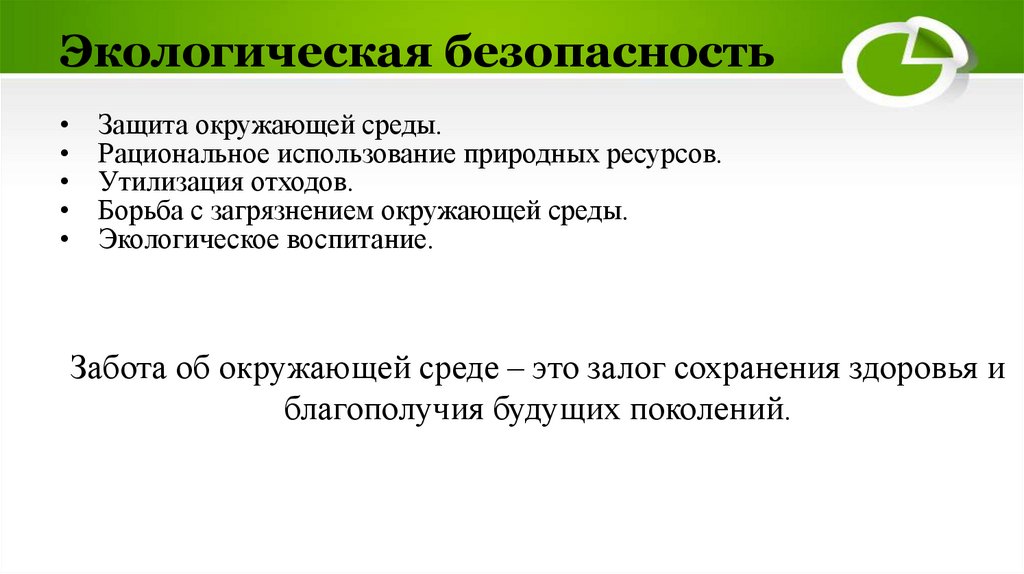 Экологическая безопасность

• Защита окружающей среды.
• Рациональное использование природных ресурсов.
• Утилизация отходов.
• Борьба с загрязнением окружающей среды.
• Экологическое воспитание.

Забота об окружающей среде – это залог сохранения здоровья и благополучия будущих поколений.